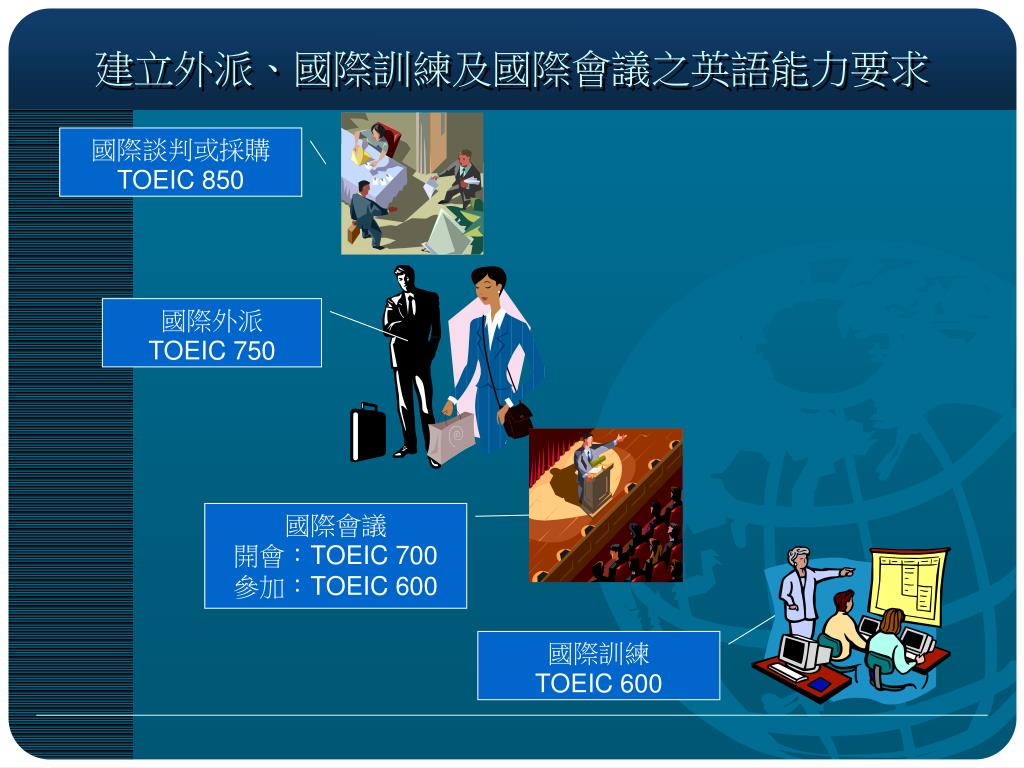 建立外派、國際訓練及國際會議之英語能力要求

國際談判或採購
TOEIC 850

國際外派
TOEIC 750

國際會議
開會：TOEIC 700
參加：TOEIC 600

國際訓練
TOEIC 600